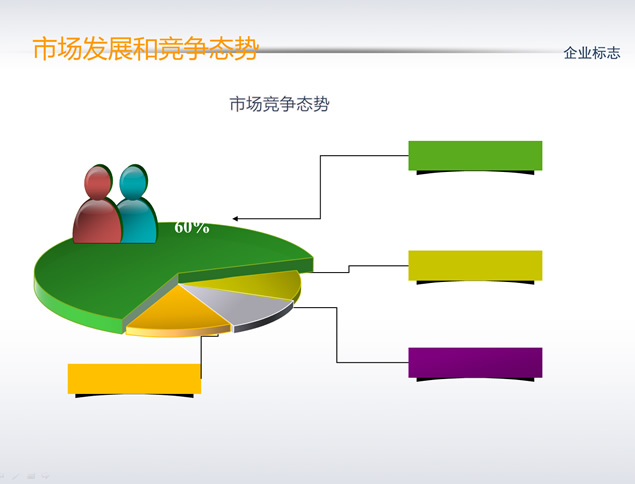 市场发展和竞争态势

企业标志

市场竞争态势

60%